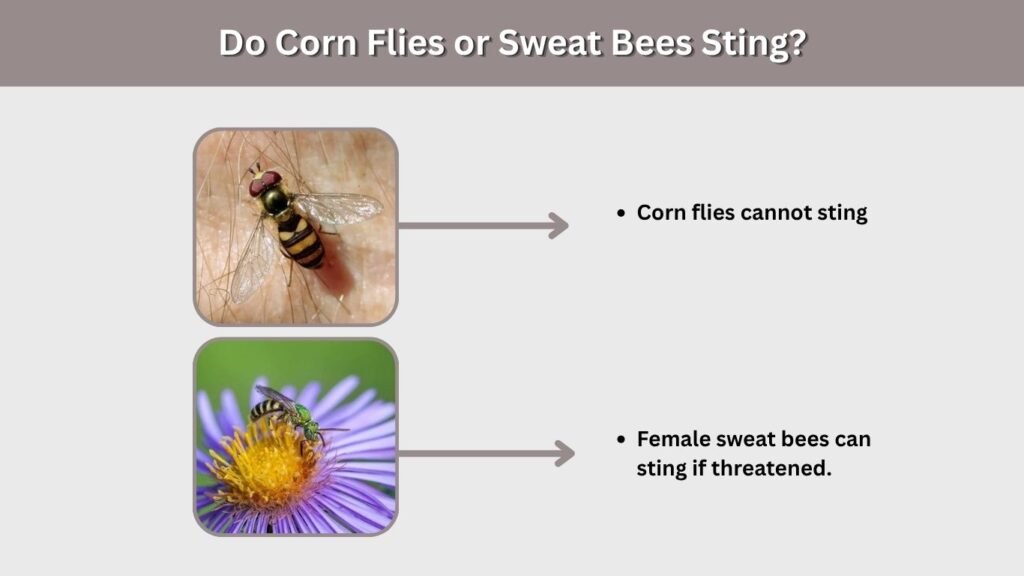 Do Corn Flies or Sweat Bees Sting?

• Corn flies cannot sting

• Female sweat bees can sting if threatened.